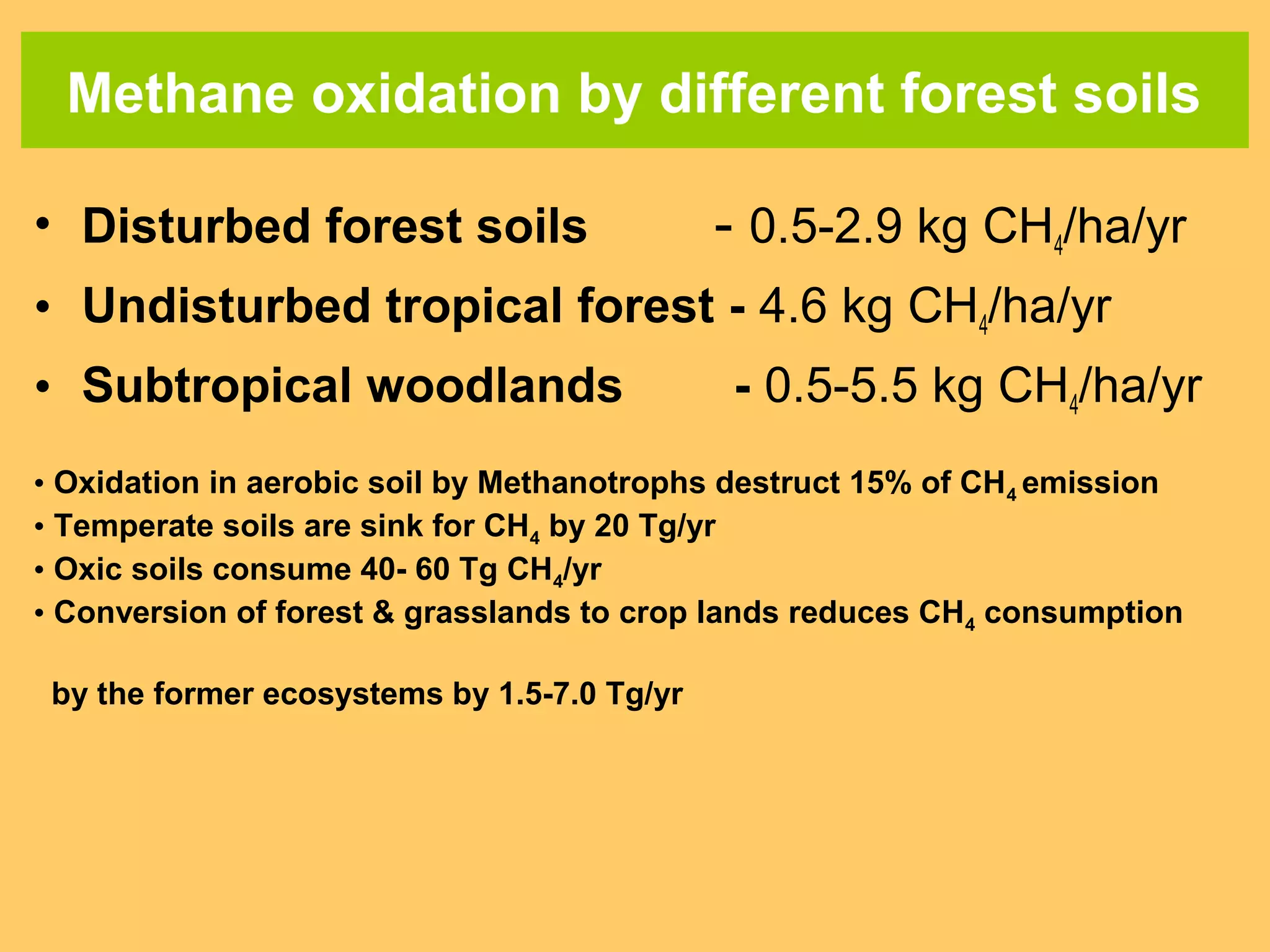 Methane oxidation by different forest soils

• Disturbed forest soils - 0.5-2.9 kg $CH_4$/ha/yr
• Undisturbed tropical forest - 4.6 kg $CH_4$/ha/yr
• Subtropical woodlands - 0.5-5.5 kg $CH_4$/ha/yr

• Oxidation in aerobic soil by Methanotrophs destruct 15% of $CH_4$ emission
• Temperate soils are sink for $CH_4$ by 20 Tg/yr
• Oxic soils consume 40- 60 Tg $CH_4$/yr
• Conversion of forest & grasslands to crop lands reduces $CH_4$ consumption

by the former ecosystems by 1.5-7.0 Tg/yr